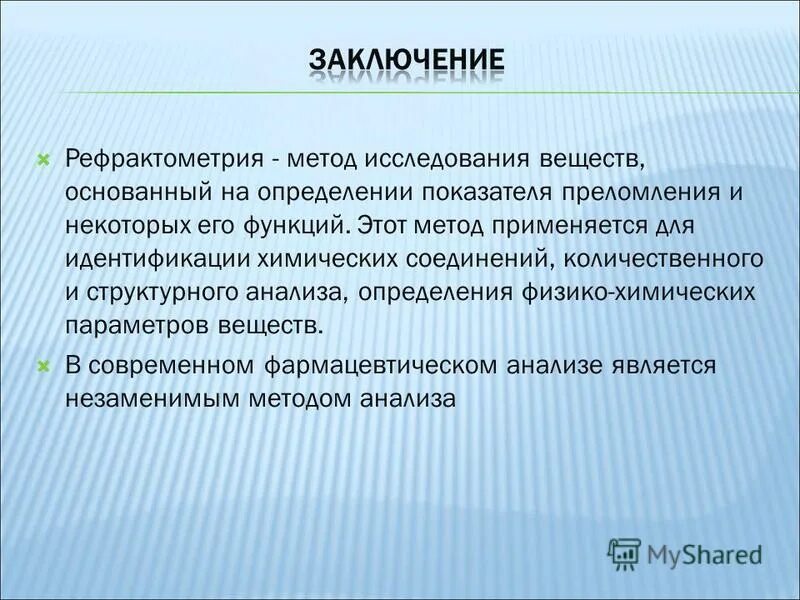 ЗАКЛЮЧЕНИЕ

Рефрактометрия - метод исследования веществ, основанный на определении показателя преломления и некоторых его функций. Этот метод применяется для идентификации химических соединений, количественного и структурного анализа, определения физико-химических параметров веществ.

В современном фармацевтическом анализе является незаменимым методом анализа

MyShared